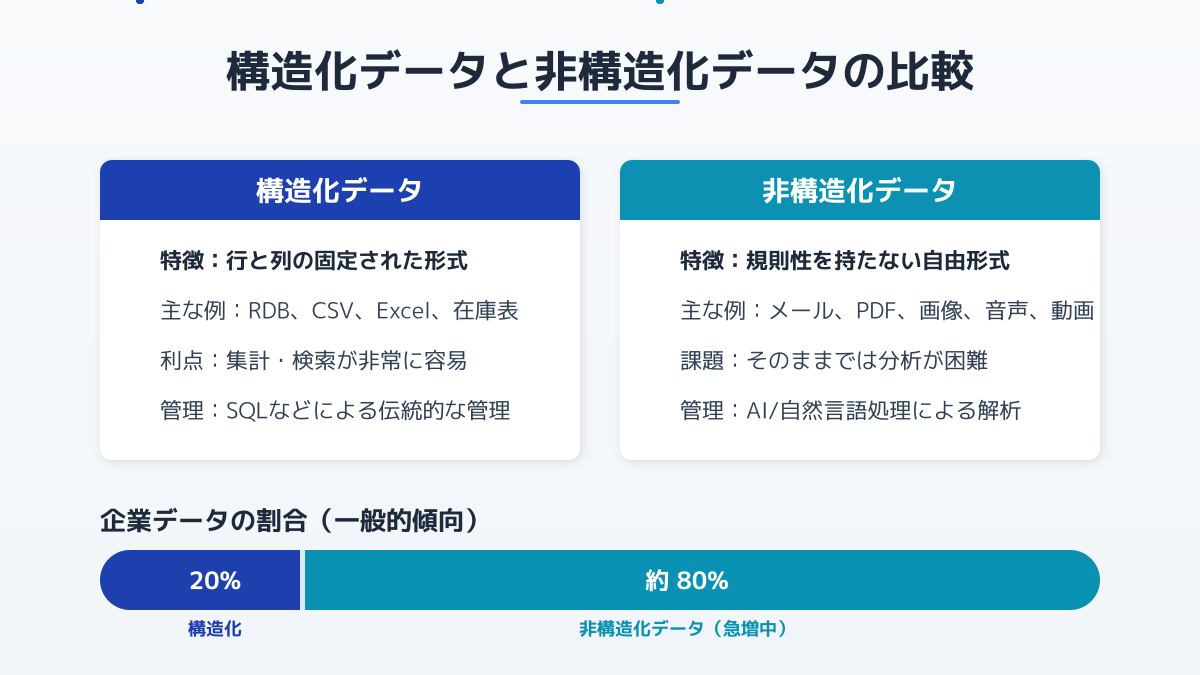 構造化データと非構造化データの比較

構造化データ

特徴：行と列の固定された形式

主な例：RDB、CSV、Excel、在庫表

利点：集計・検索が非常に容易

管理：SQLなどによる伝統的な管理

非構造化データ

特徴：規則性を持たない自由形式

主な例：メール、PDF、画像、音声、動画

課題：そのままでは分析が困難

管理：AI/自然言語処理による解析

企業データの割合（一般的傾向）

20%

約 80%

構造化

非構造化データ（急増中）